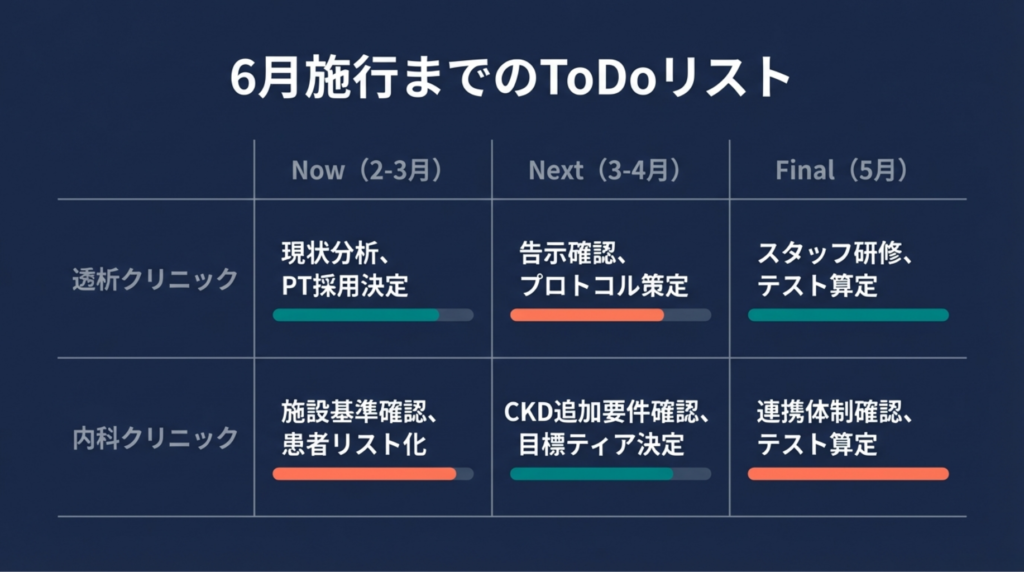 6月施行までのToDoリスト

| | Now（2-3月） | Next（3-4月） | Final（5月） |
|---|---|---|---|
| 透析クリニック | 現状分析、PT採用決定 | 告示確認、プロトコル策定 | スタッフ研修、テスト算定 |
| 内科クリニック | 施設基準確認、患者リスト化 | CKD追加要件確認、目標ティア決定 | 連携体制確認、テスト算定 |